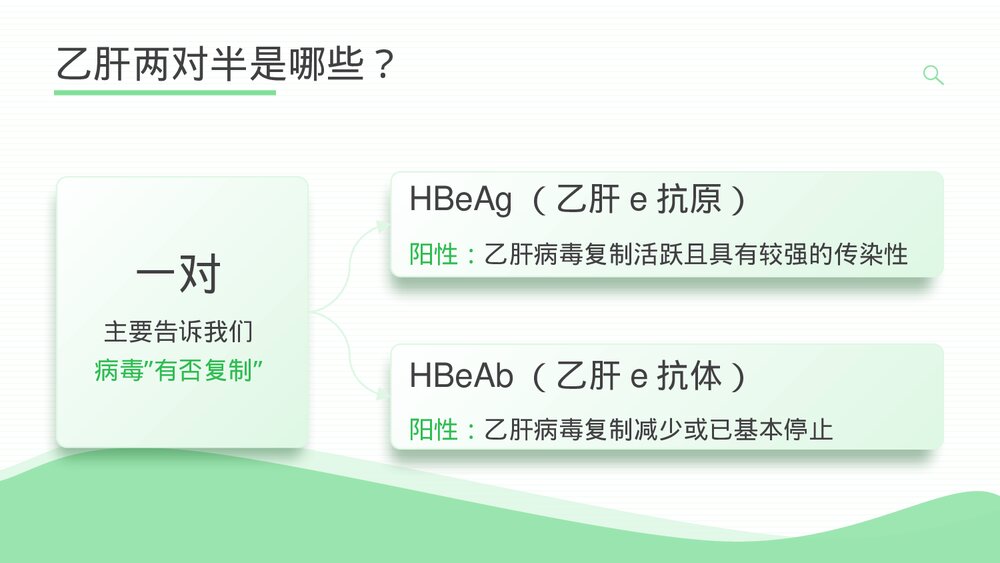 乙肝两对半是哪些？

一对

主要告诉我们
病毒"有否复制"

HBeAg（乙肝 e 抗原）

阳性：乙肝病毒复制活跃且具有较强的传染性

HBeAb（乙肝 e 抗体）

阳性：乙肝病毒复制减少或已基本停止